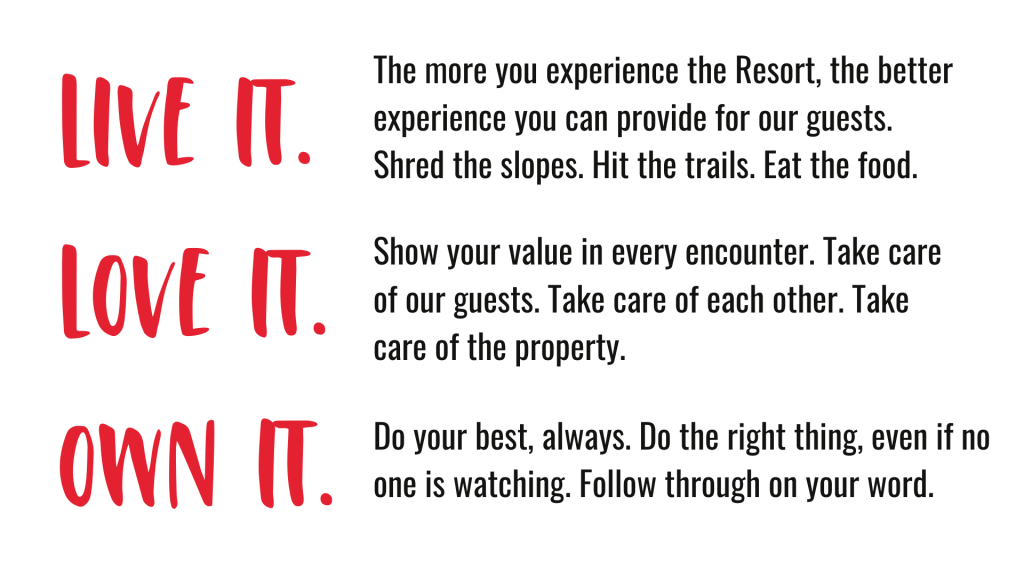 LIVE IT.

The more you experience the Resort, the better experience you can provide for our guests. Shred the slopes. Hit the trails. Eat the food.

LOVE IT.

Show your value in every encounter. Take care of our guests. Take care of each other. Take care of the property.

OWN IT.

Do your best, always. Do the right thing, even if no one is watching. Follow through on your word.